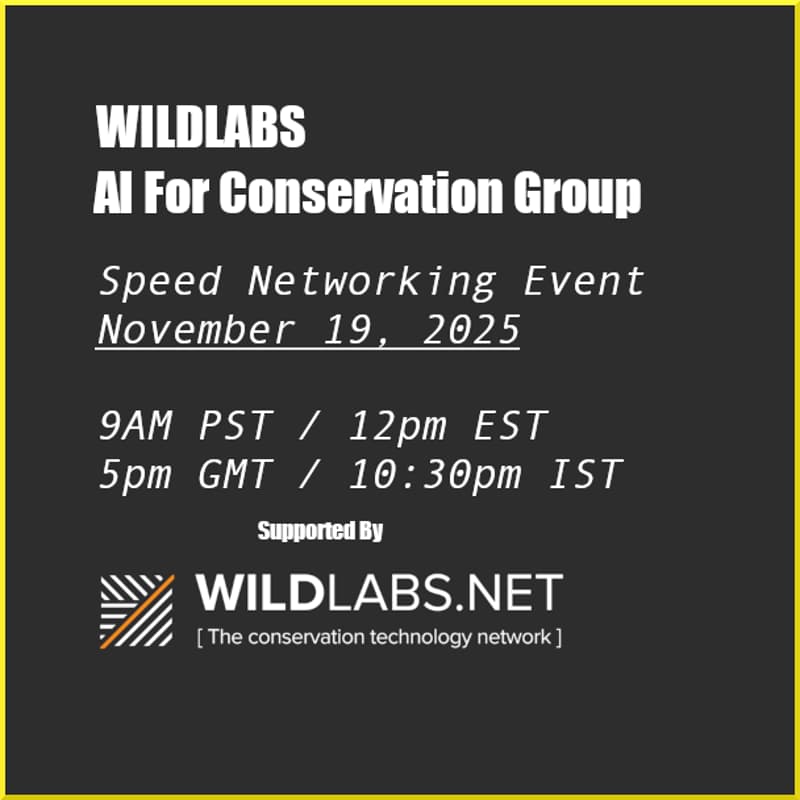 WILDLABS
AI For Conservation Group

Speed Networking Event
November 19, 2025

9AM PST / 12pm EST
5pm GMT / 10:30pm IST

Supported By

WILDLABS.NET
[ The conservation technology network ]